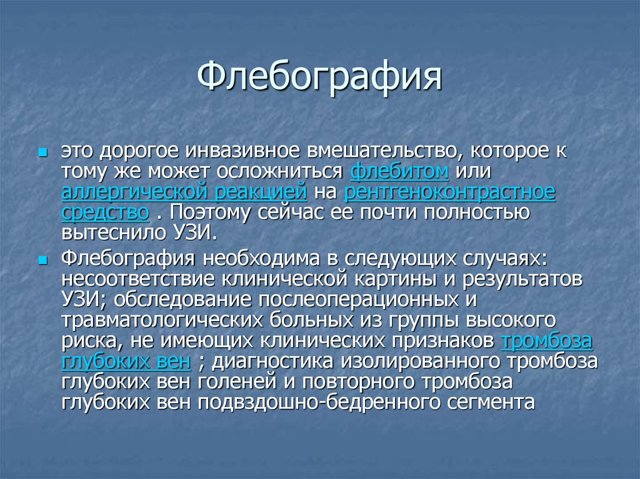 Флебография

это дорогое инвазивное вмешательство, которое к тому же может осложниться флебитом или аллергической реакцией на рентгеноконтрастное средство . Поэтому сейчас ее почти полностью вытеснило УЗИ.

Флебография необходима в следующих случаях: несоответствие клинической картины и результатов УЗИ; обследование послеоперационных и травматологических больных из группы высокого риска, не имеющих клинических признаков тромбоза глубоких вен ; диагностика изолированного тромбоза глубоких вен голеней и повторного тромбоза глубоких вен подвздошно-бедренного сегмента